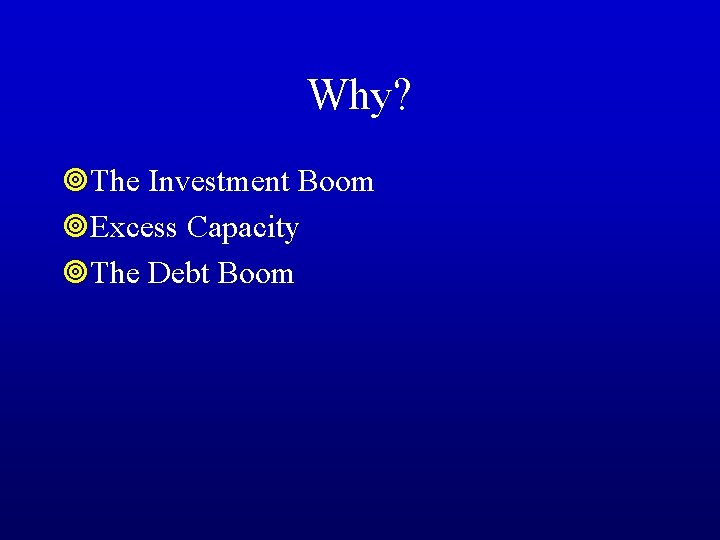 Why?

The Investment Boom

Excess Capacity

The Debt Boom